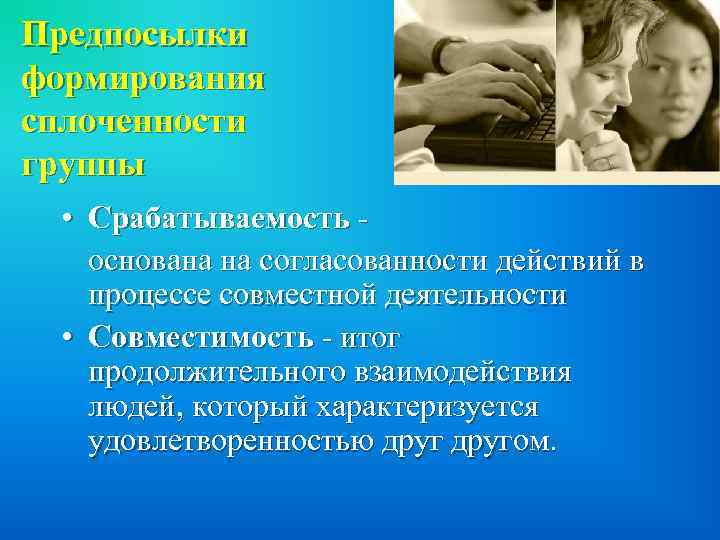 Предпосылки формирования сплоченности группы

• Срабатываемость - основана на согласованности действий в процессе совместной деятельности

• Совместимость - итог продолжительного взаимодействия людей, который характеризуется удовлетворенностью друг другом.